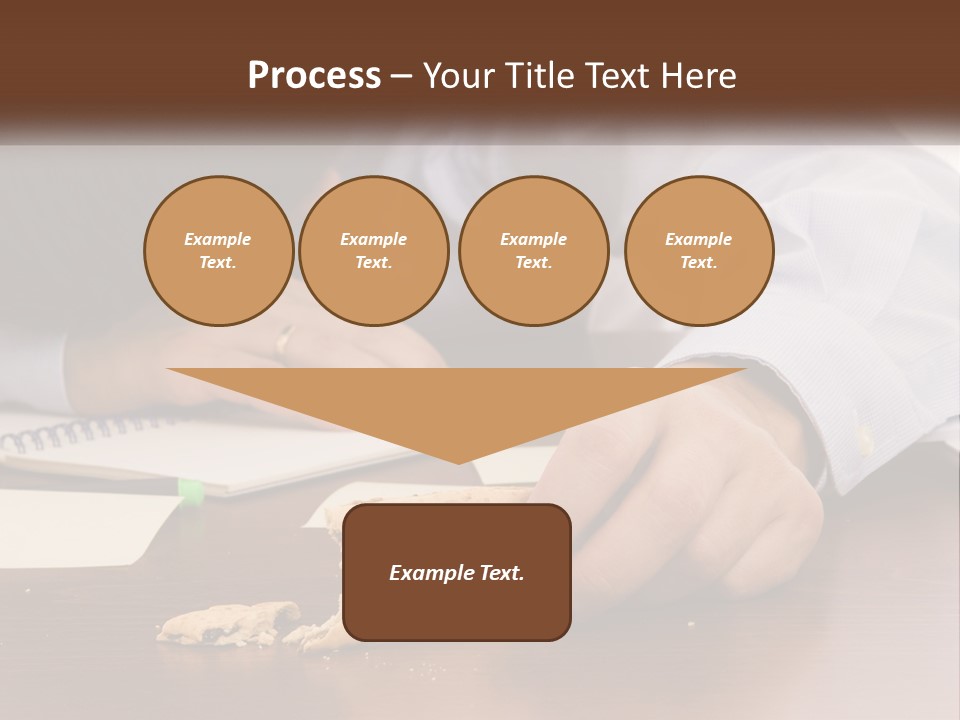 Process – Your Title Text Here

Example Text.

Example Text.

Example Text.

Example Text.

Example Text.